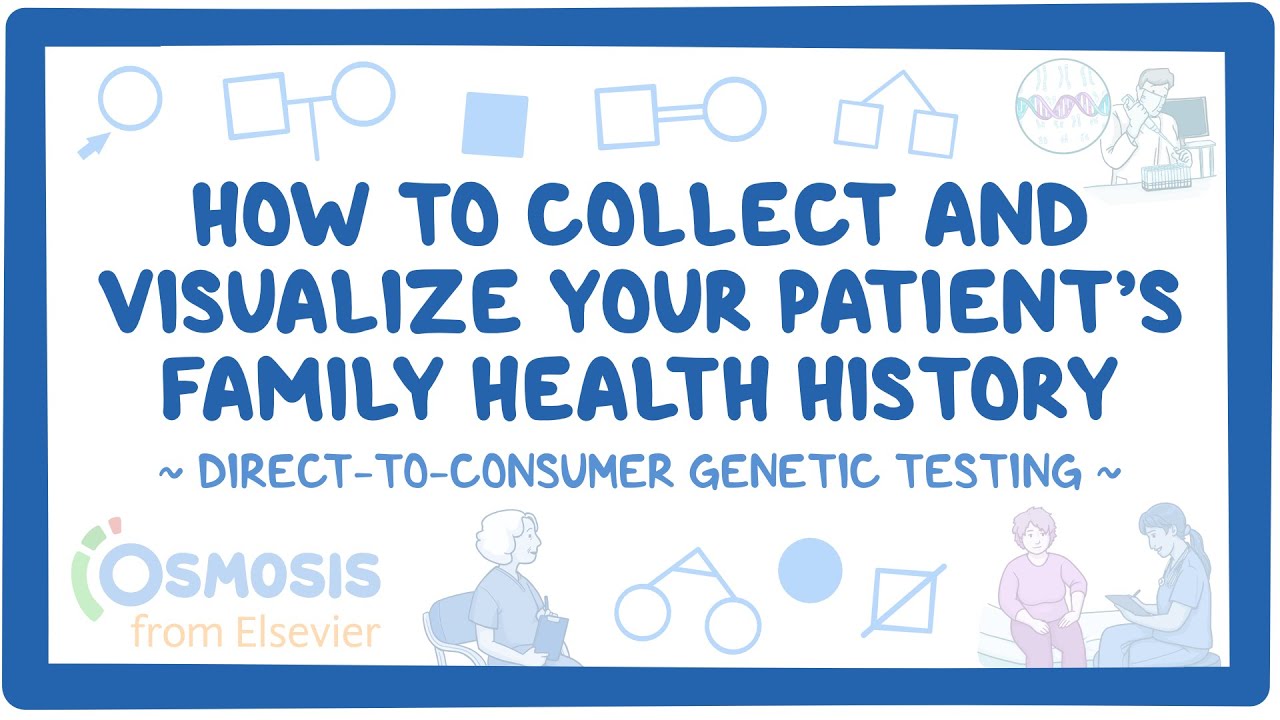 HOW TO COLLECT AND VISUALIZE YOUR PATIENT'S FAMILY HEALTH HISTORY

~ DIRECT-TO-CONSUMER GENETIC TESTING ~

OSMOSIS
from Elsevier